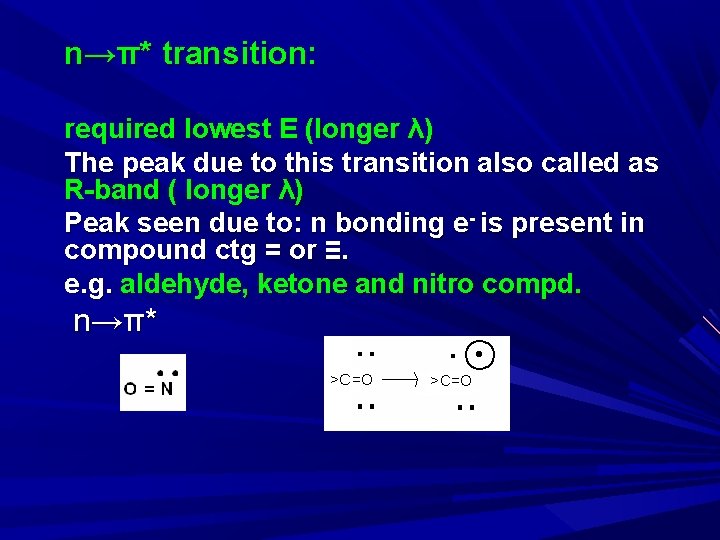 n→π* transition:

required lowest E (longer λ)

The peak due to this transition also called as R-band ( longer λ)

Peak seen due to: n bonding $e^-$ is present in compound ctg = or ≡.

e.g. aldehyde, ketone and nitro compd.

n→π*

O = N

>C=O ⟶ >C=O